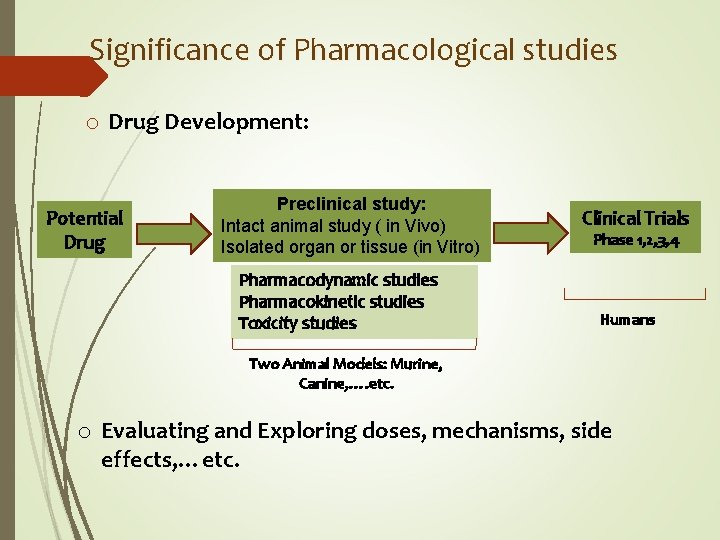 Significance of Pharmacological studies

o Drug Development:

Potential Drug

Preclinical study:
Intact animal study ( in Vivo)
Isolated organ or tissue (in Vitro)

Pharmacodynamic studies
Pharmacokinetic studies
Toxicity studies

Two Animal Models: Murine, Canine,….etc.

Clinical Trials
Phase 1,2,3,4

Humans

o Evaluating and Exploring doses, mechanisms, side effects,… etc.